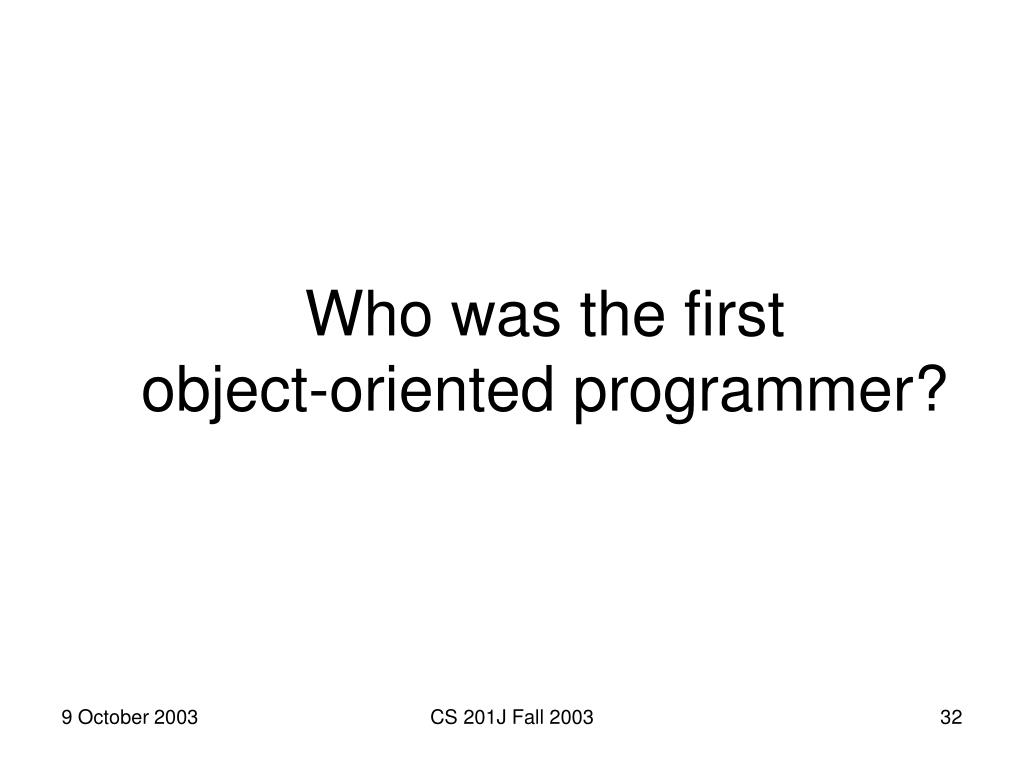 Who was the first
object-oriented programmer?

9 October 2003

CS 201J Fall 2003

32